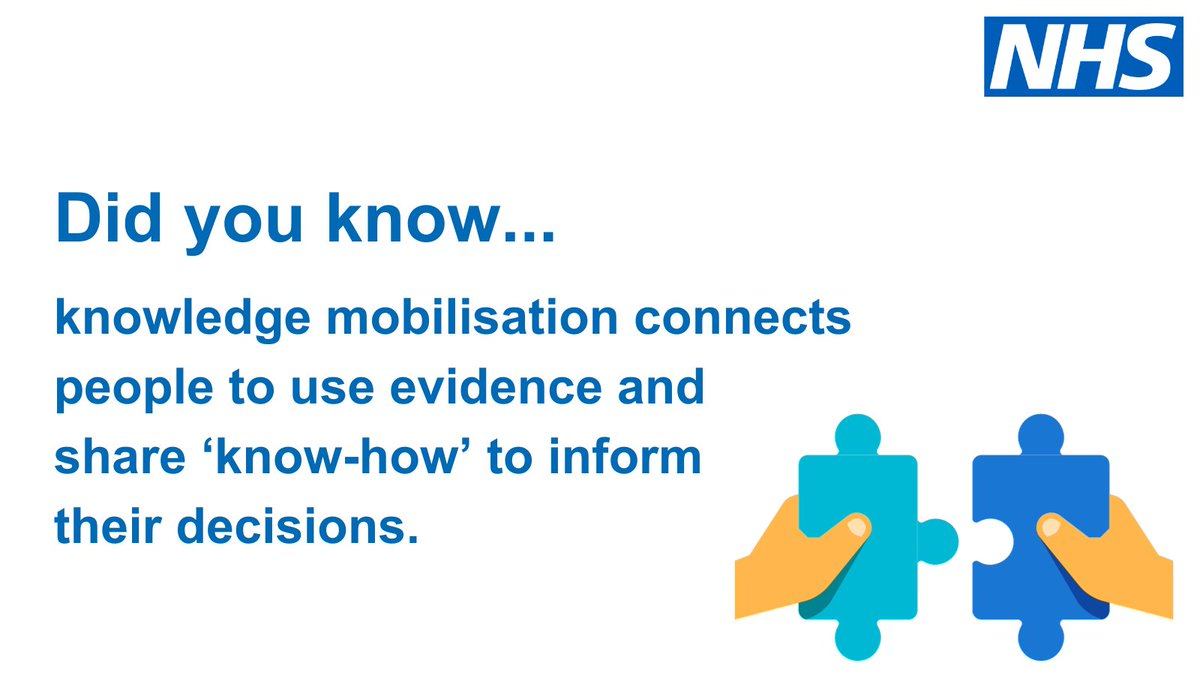 NHS

Did you know...

knowledge mobilisation connects people to use evidence and share ‘know-how’ to inform their decisions.